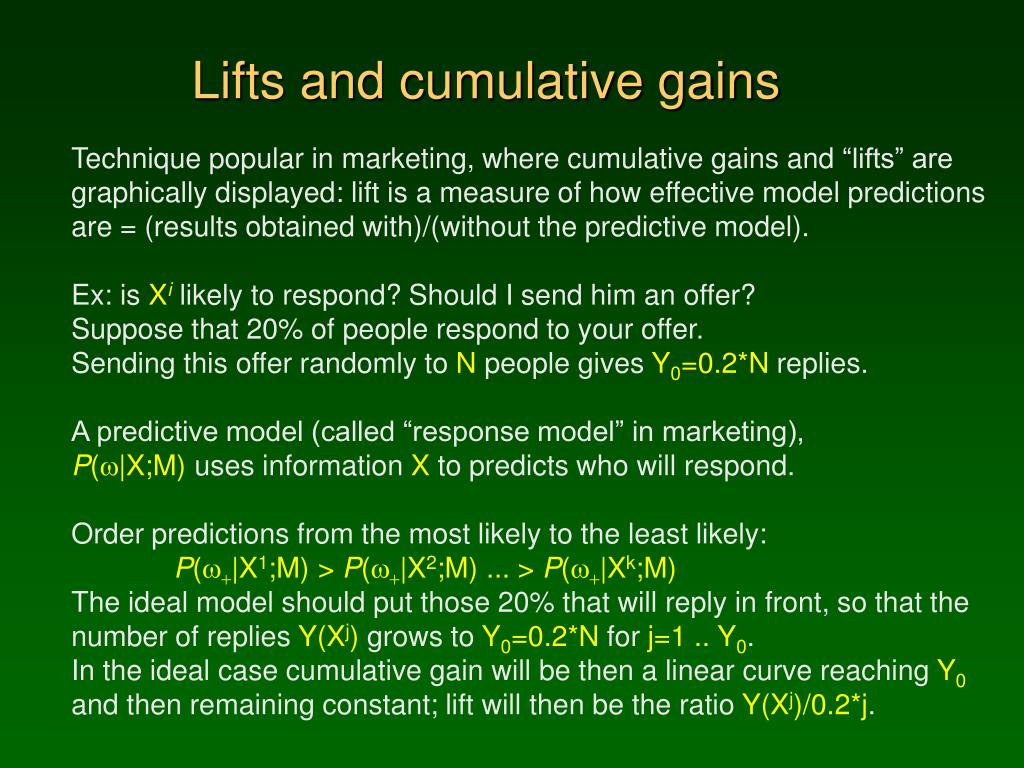 Lifts and cumulative gains

Technique popular in marketing, where cumulative gains and “lifts” are graphically displayed: lift is a measure of how effective model predictions are = (results obtained with)/(without the predictive model).

Ex: is $X^i$ likely to respond? Should I send him an offer?
Suppose that 20% of people respond to your offer.
Sending this offer randomly to N people gives $Y_0$=0.2*N replies.

A predictive model (called “response model” in marketing), $P(\omega|X;M)$ uses information X to predicts who will respond.

Order predictions from the most likely to the least likely:
$P(\omega_+|X^1;M) > P(\omega_+|X^2;M) ... > P(\omega_+|X^k;M)$
The ideal model should put those 20% that will reply in front, so that the number of replies $Y(X^j)$ grows to $Y_0$=0.2*N for j=1 .. $Y_0$.
In the ideal case cumulative gain will be then a linear curve reaching $Y_0$ and then remaining constant; lift will then be the ratio $Y(X^j)$/0.2*j.